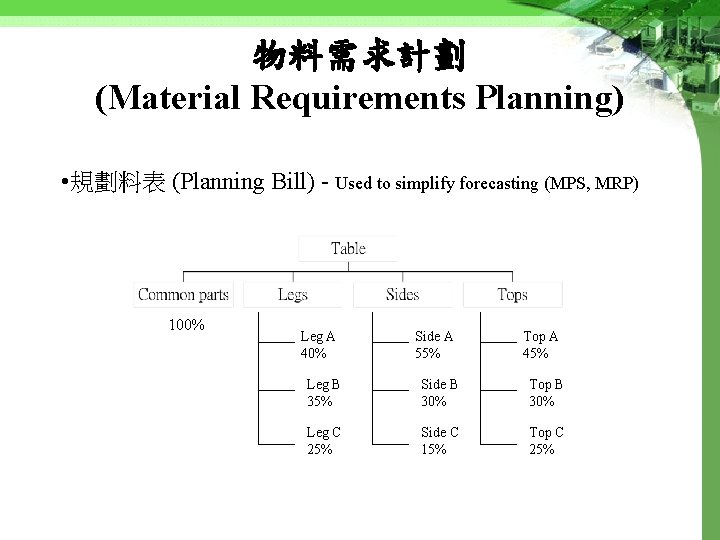 物料需求計劃
(Material Requirements Planning)

•規劃料表 (Planning Bill) - Used to simplify forecasting (MPS, MRP)

Table

Common parts
100%

Legs
Leg A
40%
Leg B
35%
Leg C
25%

Sides
Side A
55%
Side B
30%
Side C
15%

Tops
Top A
45%
Top B
30%
Top C
25%